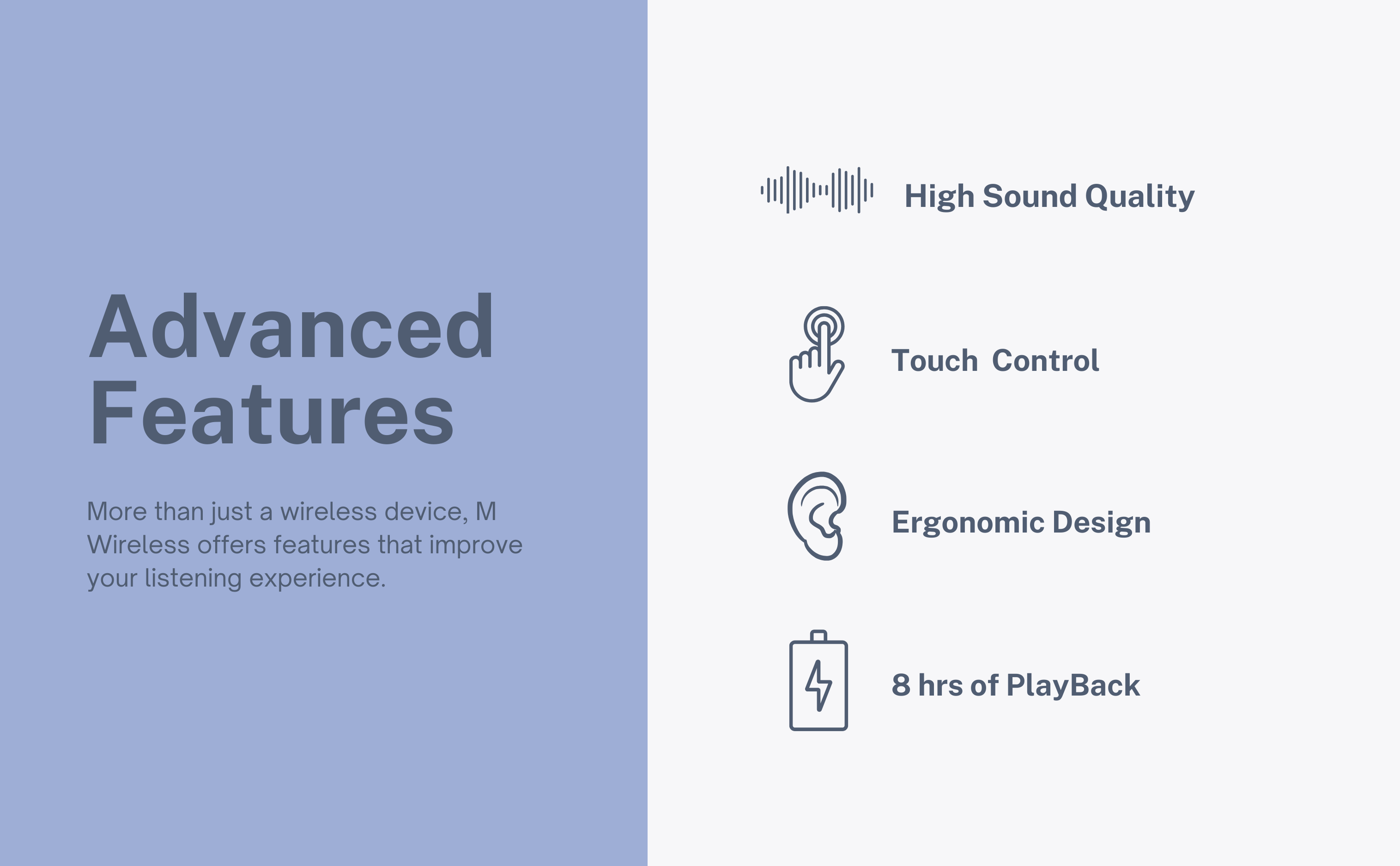 Advanced Features

More than just a wireless device, M Wireless offers features that improve your listening experience.

High Sound Quality

Touch Control

Ergonomic Design

8 hrs of PlayBack